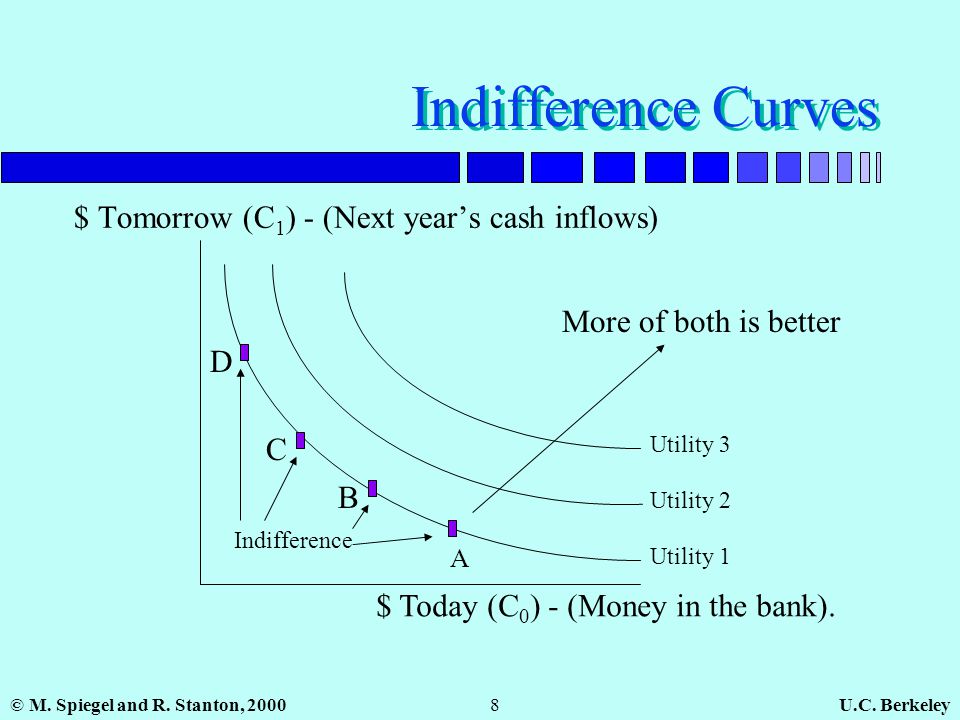 Indifference Curves

\$ Tomorrow ($C_1$) - (Next year's cash inflows)

More of both is better

D

C

B

Indifference

A

Utility 3

Utility 2

Utility 1

\$ Today ($C_0$) - (Money in the bank).

© M. Spiegel and R. Stanton, 2000 8 U.C. Berkeley